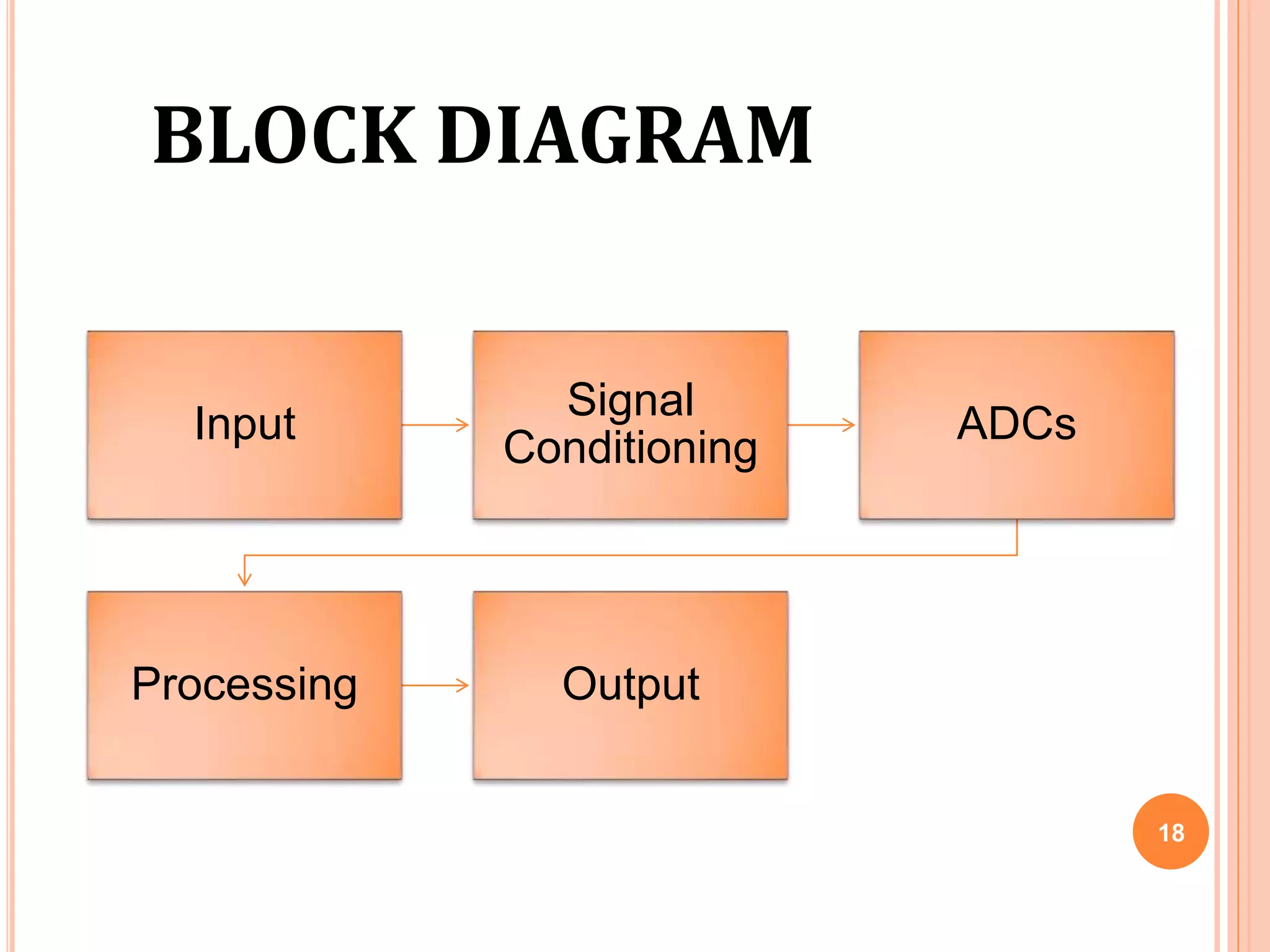 BLOCK DIAGRAM

Input

Signal Conditioning

ADCs

Processing

Output

18